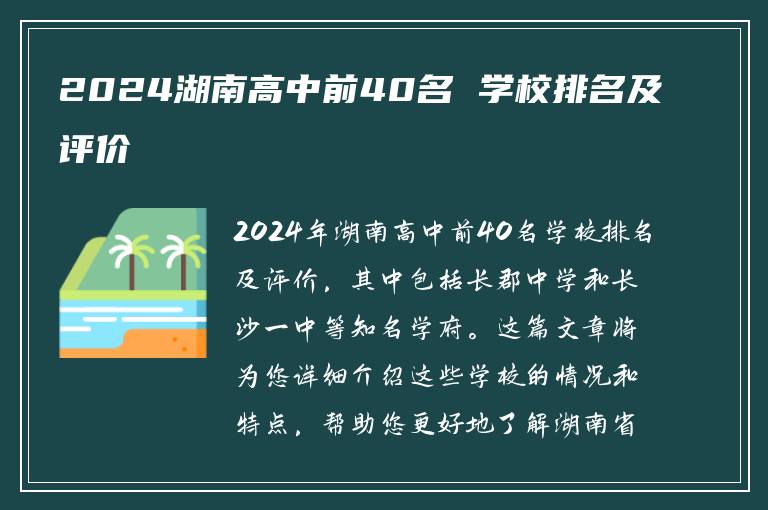 2024湖南高中前40名 学校排名及评价

2024年湖南高中前40名学校排名及评价，其中包括长郡中学和长沙一中等知名学府。这篇文章将为您详细介绍这些学校的情况和特点，帮助您更好地了解湖南省